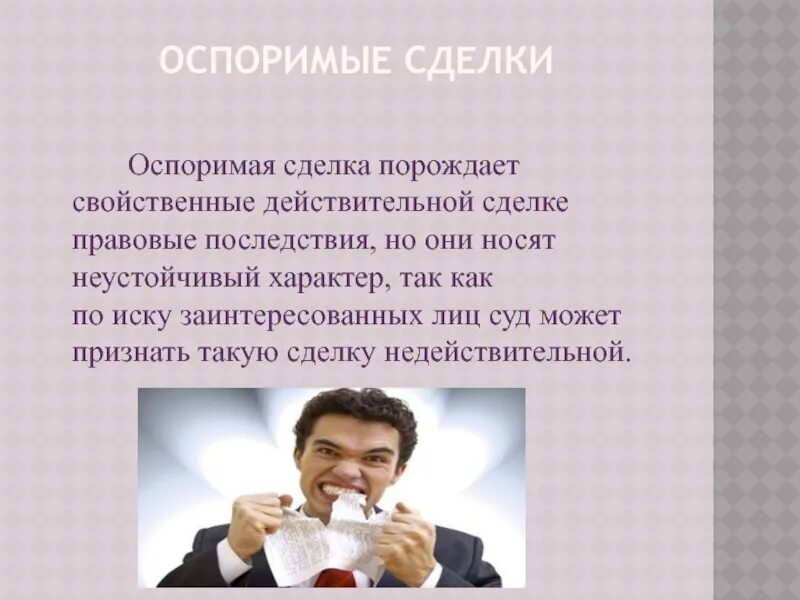 ОСПОРИМЫЕ СДЕЛКИ

Оспоримая сделка порождает свойственные действительной сделке правовые последствия, но они носят неустойчивый характер, так как по иску заинтересованных лиц суд может признать такую сделку недействительной.